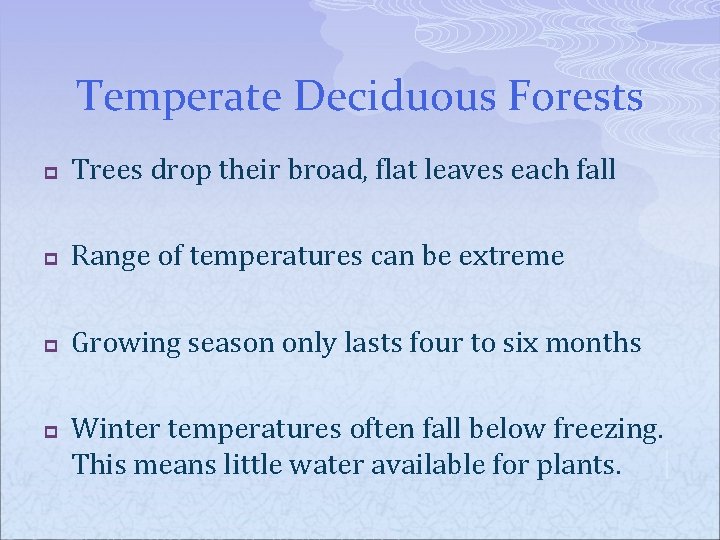 Temperate Deciduous Forests

Trees drop their broad, flat leaves each fall

Range of temperatures can be extreme

Growing season only lasts four to six months

Winter temperatures often fall below freezing. This means little water available for plants.